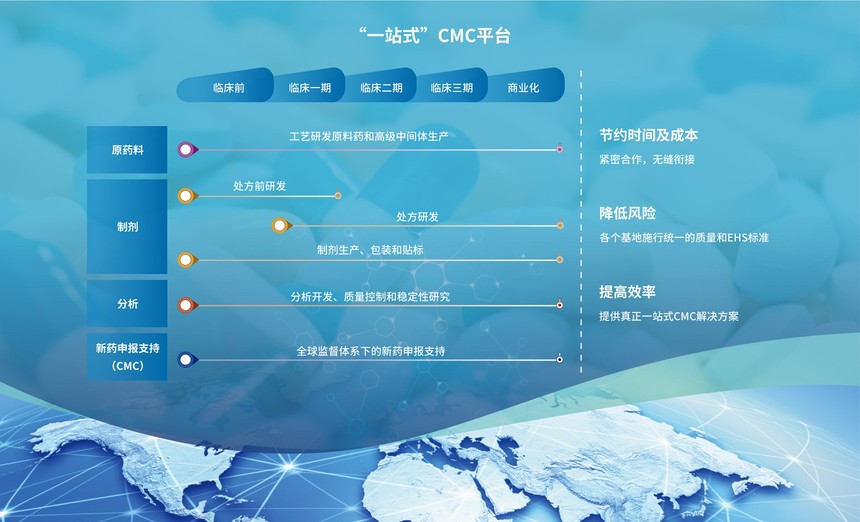 “一站式”CMC平台

临床前
临床一期
临床二期
临床三期
商业化

原药料
工艺研发原料药和高级中间体生产

制剂
处方前研发
处方研发
制剂生产、包装和贴标

分析
分析开发、质量控制和稳定性研究

新药申报支持（CMC）
全球监督体系下的新药申报支持

节约时间及成本
紧密合作，无缝衔接

降低风险
各个基地施行统一的质量和EHS标准

提高效率
提供真正一站式CMC解决方案